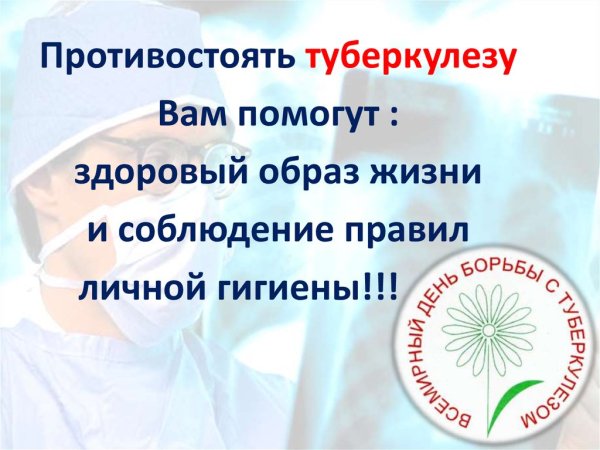 Противостоять туберкулезу

Вам помогут :

здоровый образ жизни

и соблюдение правил

личной гигиены!!!

ВСЕМИРНЫЙ ДЕНЬ БОРЬБЫ С ТУБЕРКУЛЕЗОМ